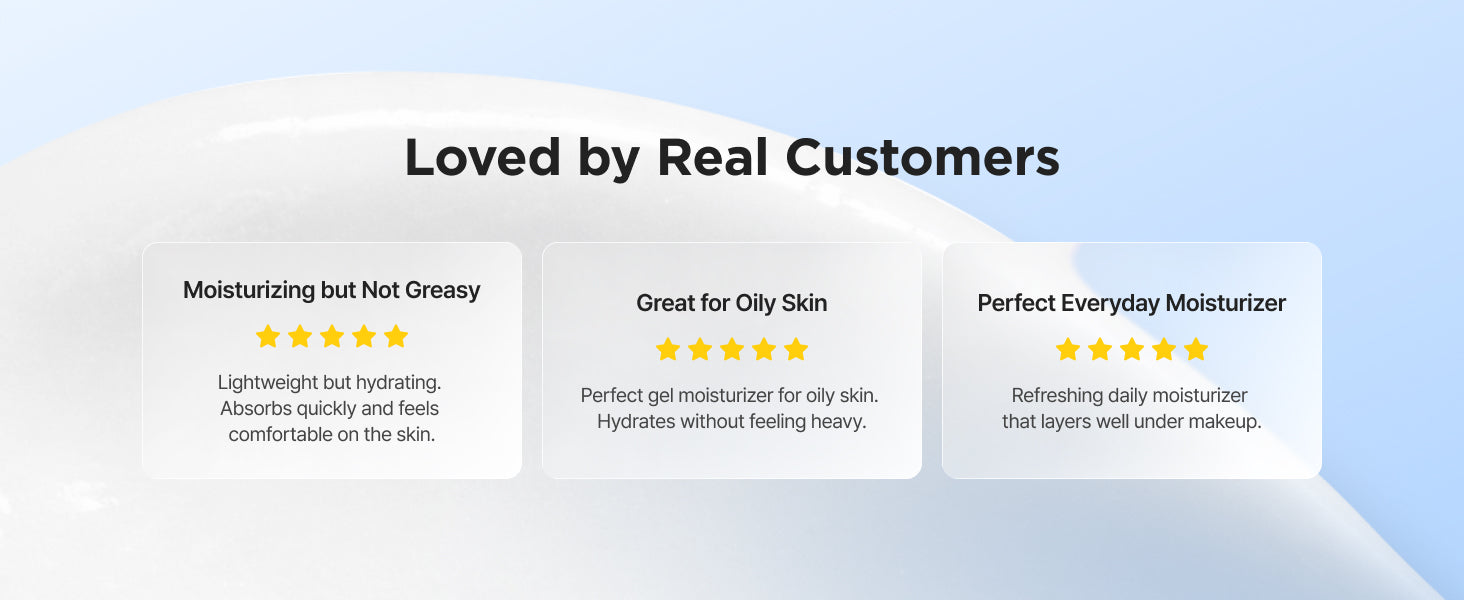 Loved by Real Customers

Moisturizing but Not Greasy

Lightweight but hydrating. Absorbs quickly and feels comfortable on the skin.

Great for Oily Skin

Perfect gel moisturizer for oily skin. Hydrates without feeling heavy.

Perfect Everyday Moisturizer

Refreshing daily moisturizer that layers well under makeup.